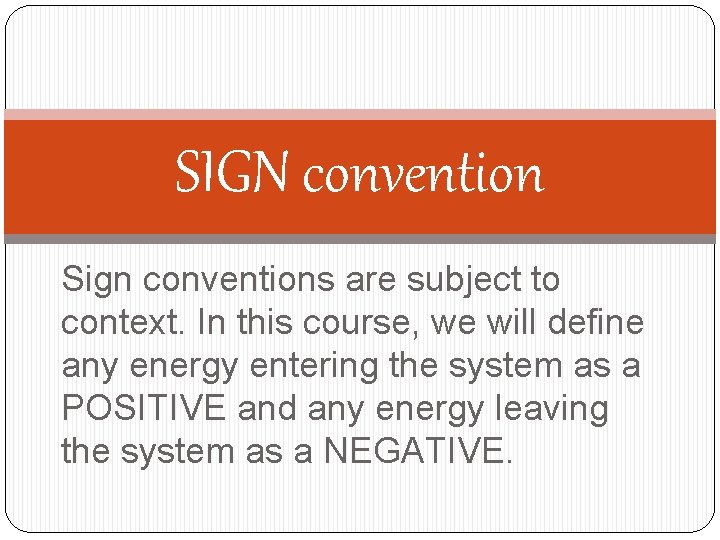 SIGN convention

Sign conventions are subject to context. In this course, we will define any energy entering the system as a POSITIVE and any energy leaving the system as a NEGATIVE.